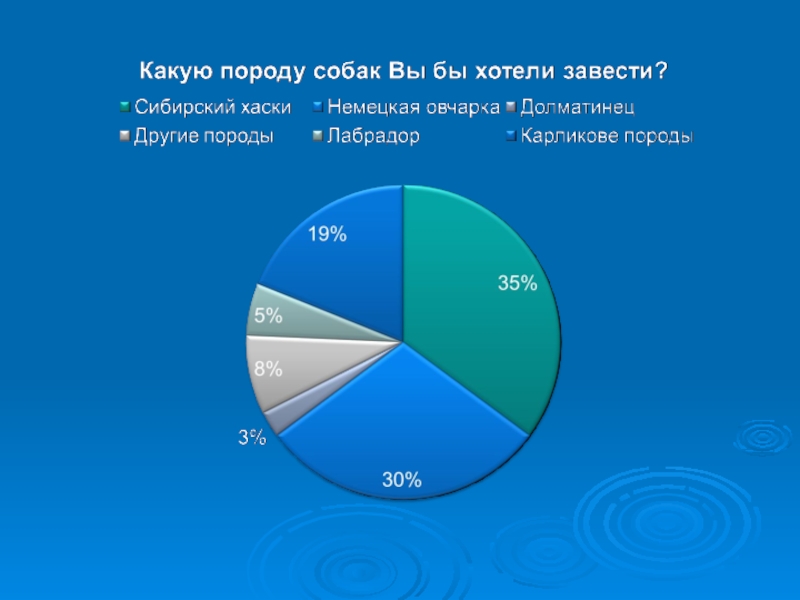 Какую породу собак Вы бы хотели завести?

Сибирский хаски
Немецкая овчарка
Долматинец
Другие породы
Лабрадор
Карликове породы

35%
30%
3%
8%
5%
19%